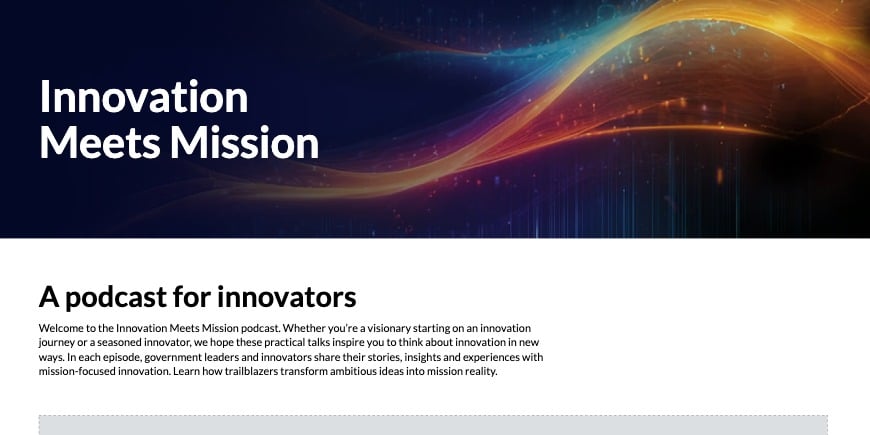 Innovation Meets Mission

A podcast for innovators

Welcome to the Innovation Meets Mission podcast. Whether you're a visionary starting on an innovation journey or a seasoned innovator, we hope these practical talks inspire you to think about innovation in new ways. In each episode, government leaders and innovators share their stories, insights and experiences with mission-focused innovation. Learn how trailblazers transform ambitious ideas into mission reality.